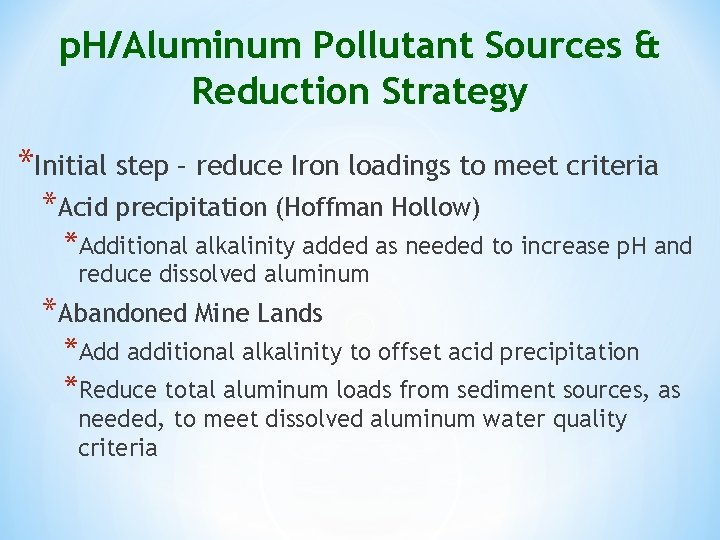 pH/Aluminum Pollutant Sources & Reduction Strategy

*Initial step – reduce Iron loadings to meet criteria

*Acid precipitation (Hoffman Hollow)

*Additional alkalinity added as needed to increase pH and reduce dissolved aluminum

*Abandoned Mine Lands

*Add additional alkalinity to offset acid precipitation

*Reduce total aluminum loads from sediment sources, as needed, to meet dissolved aluminum water quality criteria